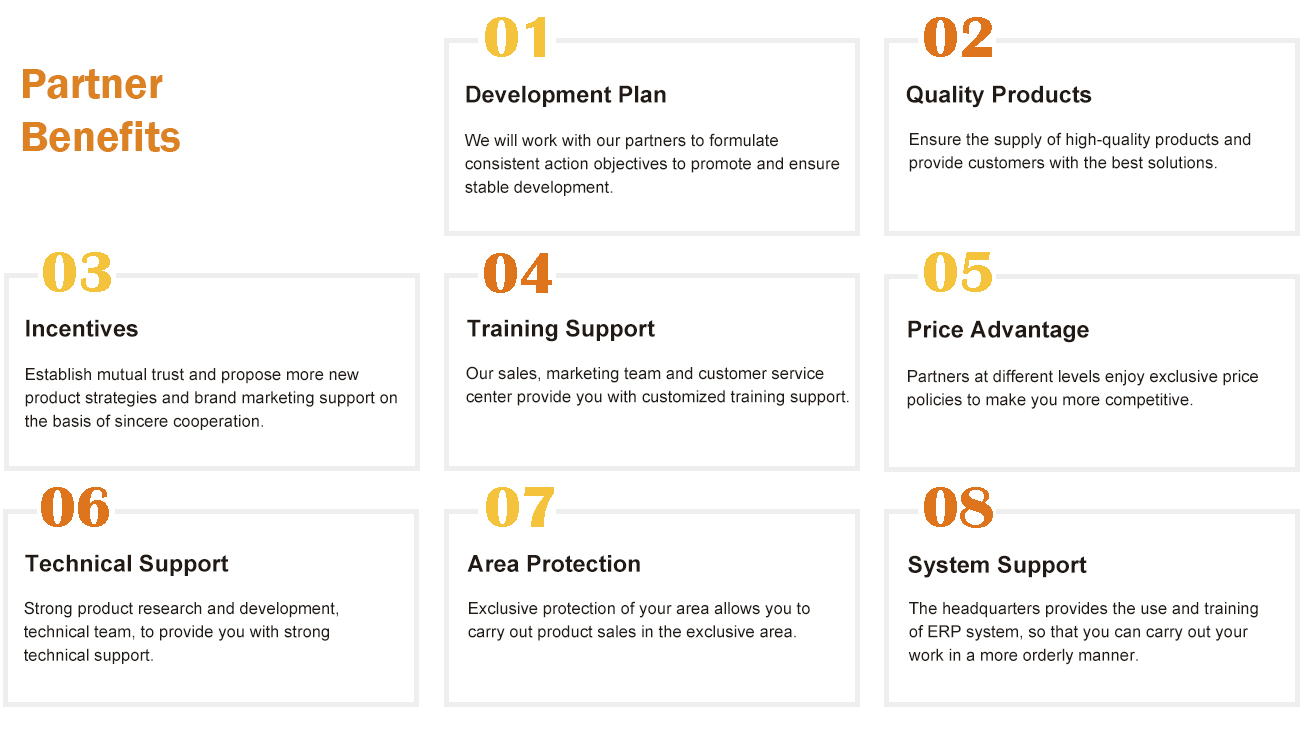 Partner Benefits

01

Development Plan

We will work with our partners to formulate consistent action objectives to promote and ensure stable development.

02

Quality Products

Ensure the supply of high-quality products and provide customers with the best solutions.

03

Incentives

Establish mutual trust and propose more new product strategies and brand marketing support on the basis of sincere cooperation.

04

Training Support

Our sales, marketing team and customer service center provide you with customized training support.

05

Price Advantage

Partners at different levels enjoy exclusive price policies to make you more competitive.

06

Technical Support

Strong product research and development, technical team, to provide you with strong technical support.

07

Area Protection

Exclusive protection of your area allows you to carry out product sales in the exclusive area.

08

System Support

The headquarters provides the use and training of ERP system, so that you can carry out your work in a more orderly manner.